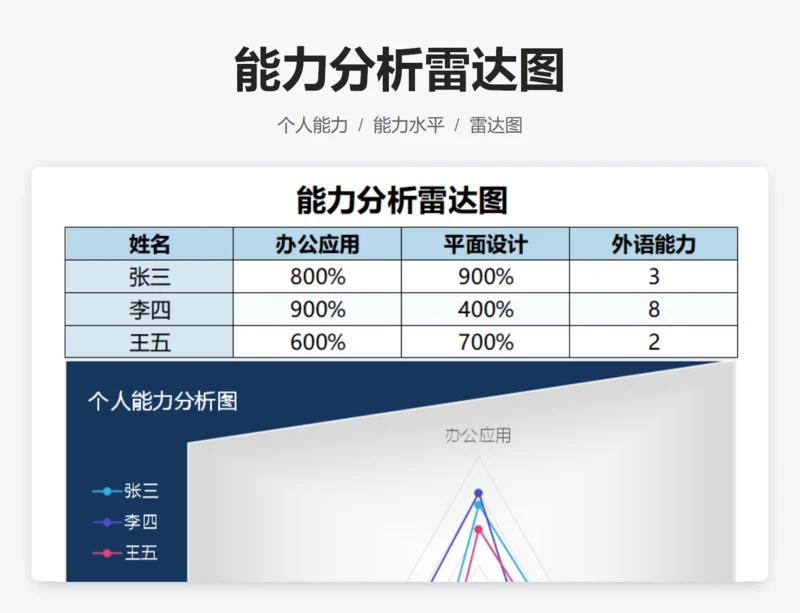 能力分析雷达图

个人能力 / 能力水平 / 雷达图

能力分析雷达图

| 姓名 | 办公应用 | 平面设计 | 外语能力 |
|---|---|---|---|
| 张三 | 800% | 900% | 3 |
| 李四 | 900% | 400% | 8 |
| 王五 | 600% | 700% | 2 |

个人能力分析图

办公应用

张三
李四
王五